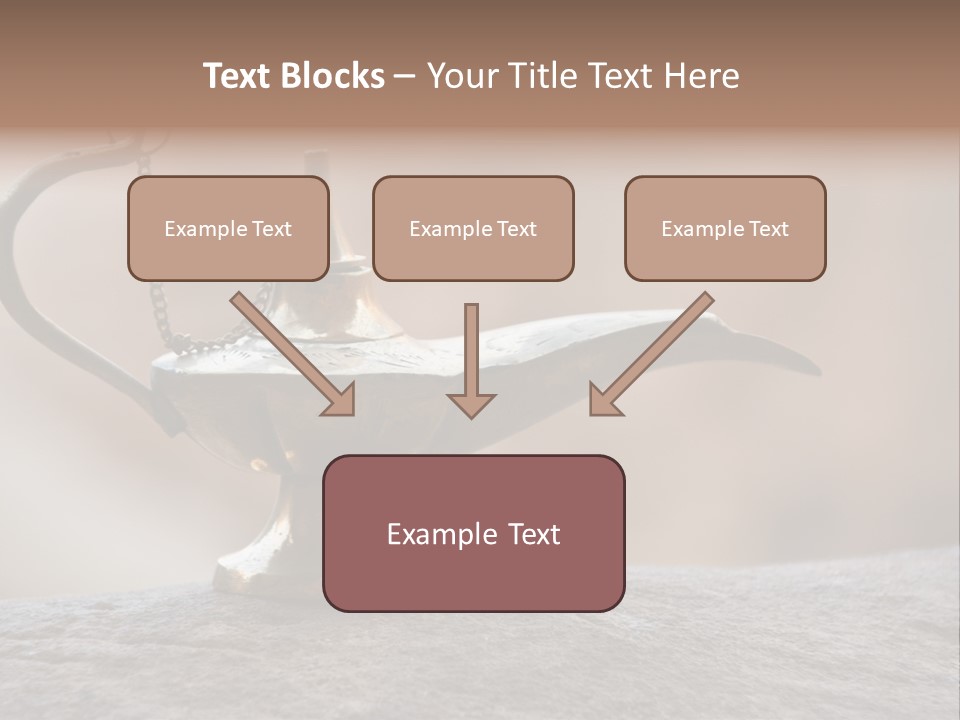 Text Blocks – Your Title Text Here

Example Text

Example Text

Example Text

Example Text